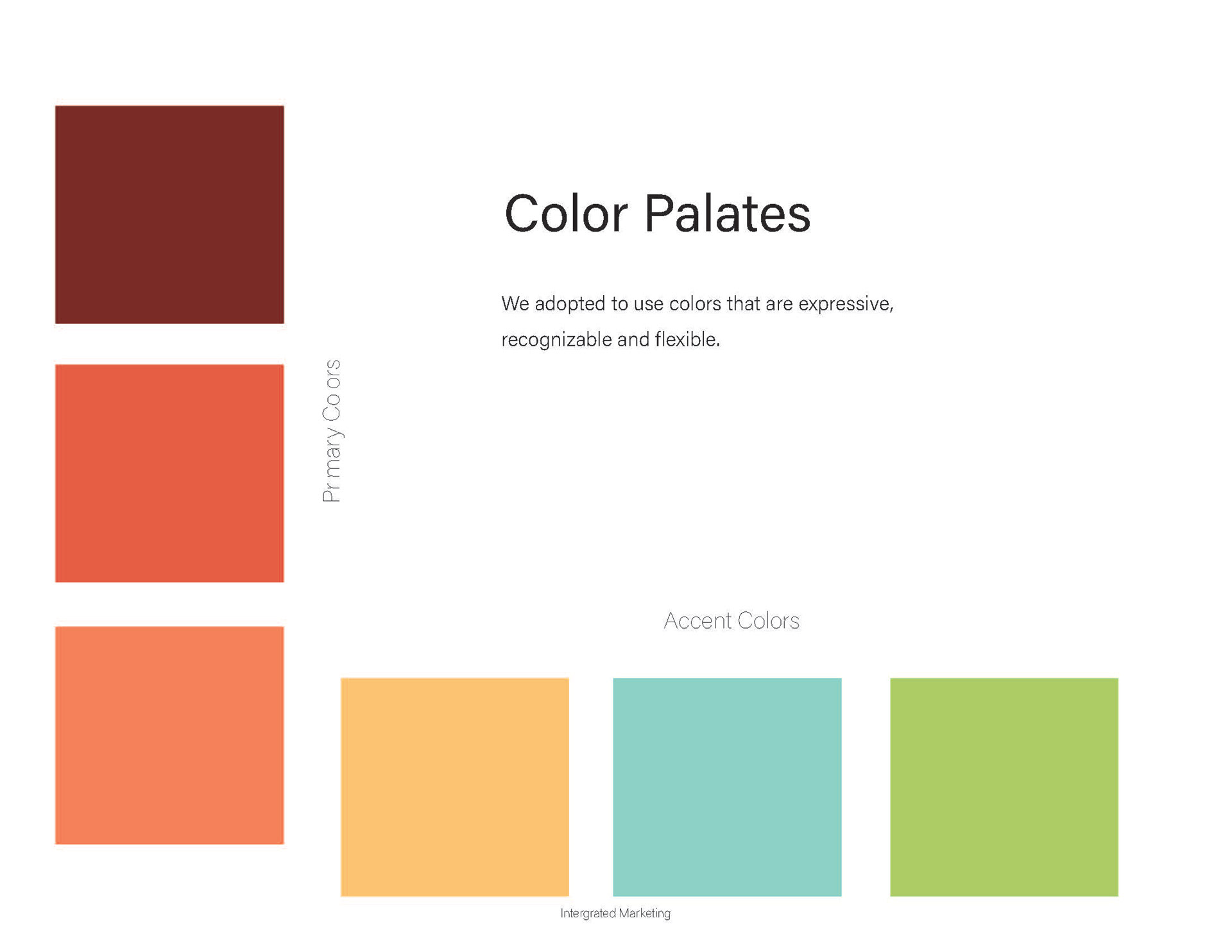 Color Palates

We adopted to use colors that are expressive, recognizable and flexible.

Pr mary Co ors

Accent Colors

Intergrated Marketing